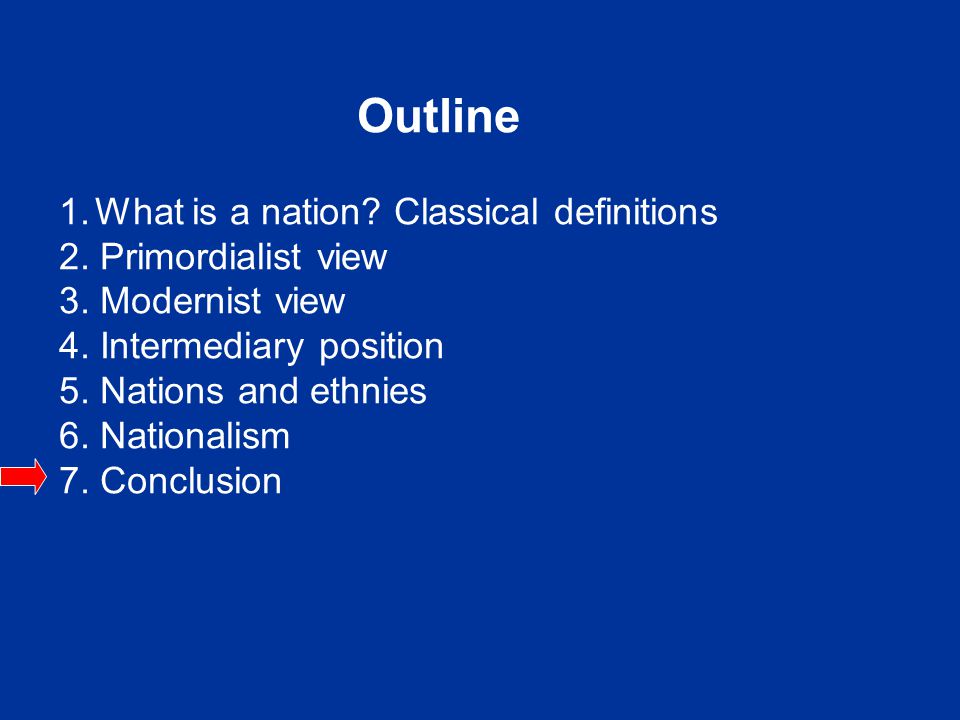 Outline

1. What is a nation? Classical definitions
2. Primordialist view
3. Modernist view
4. Intermediary position
5. Nations and ethnies
6. Nationalism
7. Conclusion